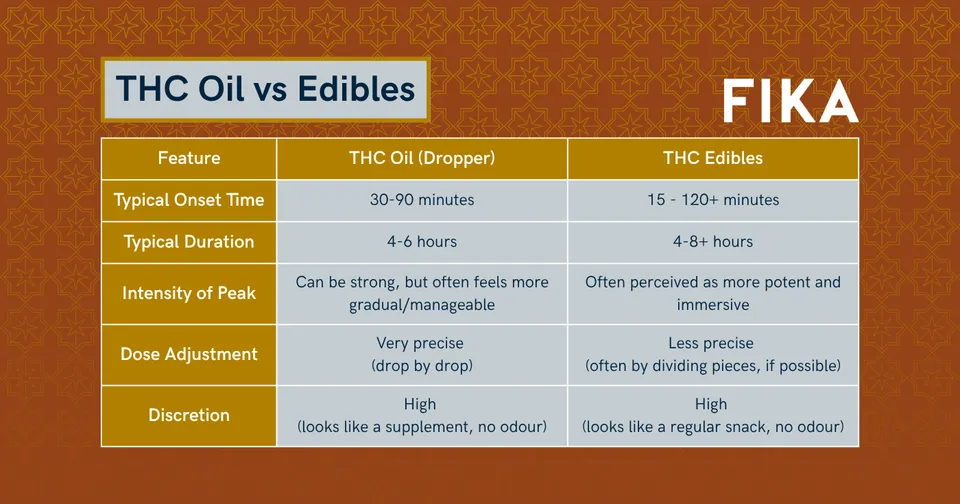 THC Oil vs Edibles

FIKA

| Feature | THC Oil (Dropper) | THC Edibles |
|---|---|---|
| Typical Onset Time | 30-90 minutes | 15 - 120+ minutes |
| Typical Duration | 4-6 hours | 4-8+ hours |
| Intensity of Peak | Can be strong, but often feels more gradual/manageable | Often perceived as more potent and immersive |
| Dose Adjustment | Very precise (drop by drop) | Less precise (often by dividing pieces, if possible) |
| Discretion | High (looks like a supplement, no odour) | High (looks like a regular snack, no odour) |